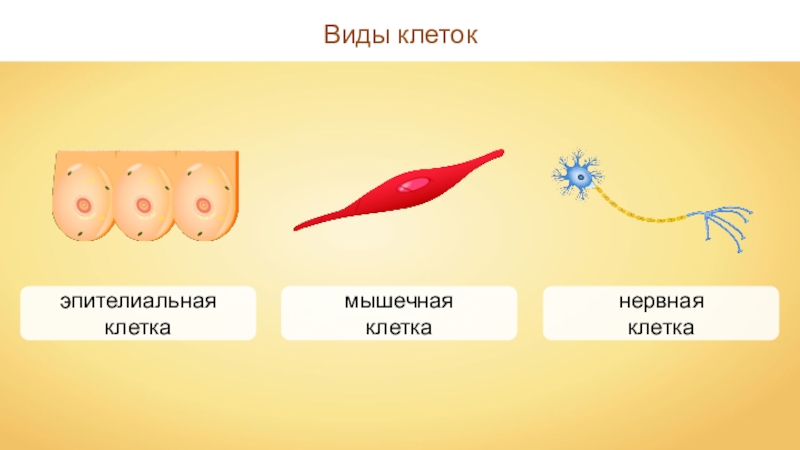 Виды клеток

эпителиальная клетка

мышечная клетка

нервная клетка